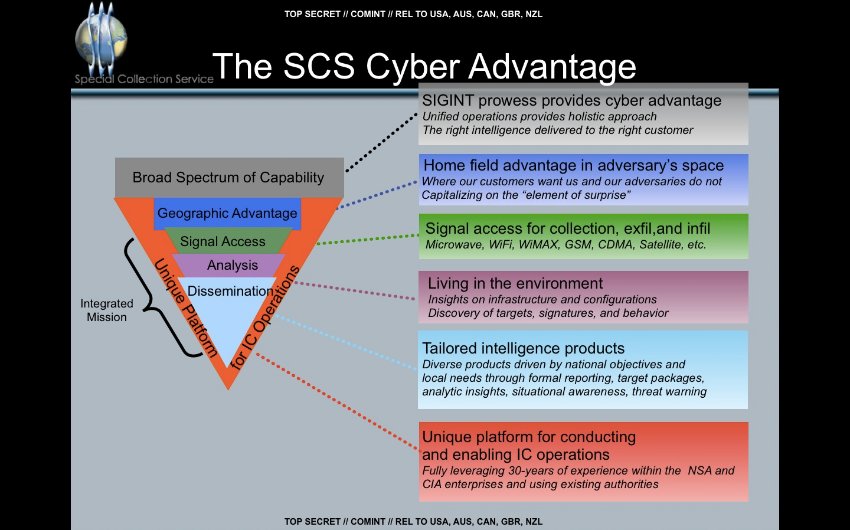 TOP SECRET // COMINT // REL TO USA, AUS, CAN, GBR, NZL

Special Collection Service

The SCS Cyber Advantage

Broad Spectrum of Capability

Geographic Advantage

Signal Access

Analysis

Dissemination

Unique Platform for IC Operations

Integrated Mission

SIGINT prowess provides cyber advantage
Unified operations provides holistic approach
The right intelligence delivered to the right customer

Home field advantage in adversary's space
Where our customers want us and our adversaries do not
Capitalizing on the "element of surprise"

Signal access for collection, exfil,and infil
Microwave, WiFi, WiMAX, GSM, CDMA, Satellite, etc.

Living in the environment
Insights on infrastructure and configurations
Discovery of targets, signatures, and behavior

Tailored intelligence products
Diverse products driven by national objectives and local needs through formal reporting, target packages, analytic insights, situational awareness, threat warning

Unique platform for conducting and enabling IC operations
Fully leveraging 30-years of experience within the NSA and CIA enterprises and using existing authorities

TOP SECRET // COMINT // REL TO USA, AUS, CAN, GBR, NZL